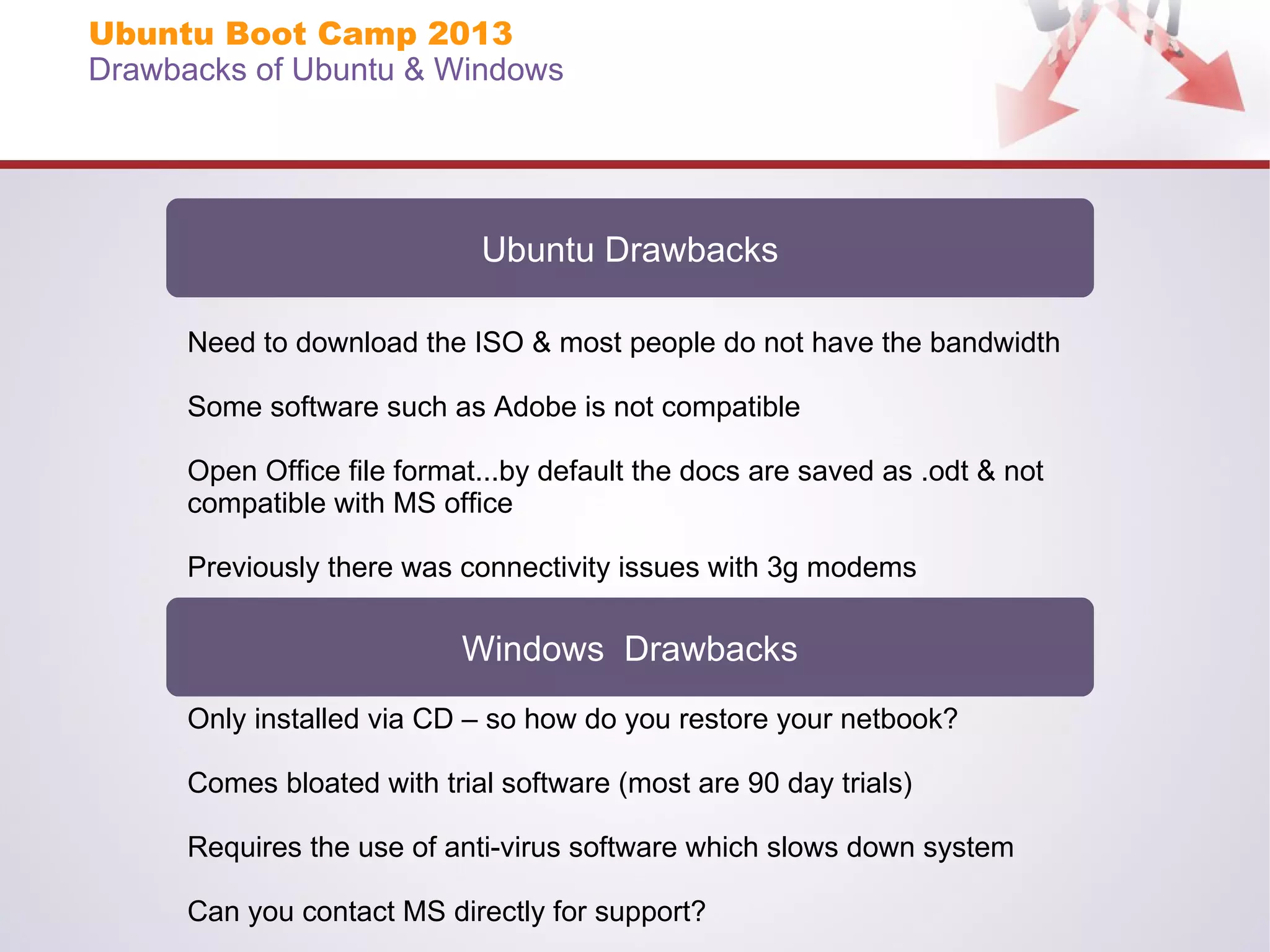 Ubuntu Boot Camp 2013
Drawbacks of Ubuntu & Windows

Ubuntu Drawbacks

Need to download the ISO & most people do not have the bandwidth

Some software such as Adobe is not compatible

Open Office file format...by default the docs are saved as .odt & not compatible with MS office

Previously there was connectivity issues with 3g modems

Windows Drawbacks

Only installed via CD – so how do you restore your netbook?

Comes bloated with trial software (most are 90 day trials)

Requires the use of anti-virus software which slows down system

Can you contact MS directly for support?